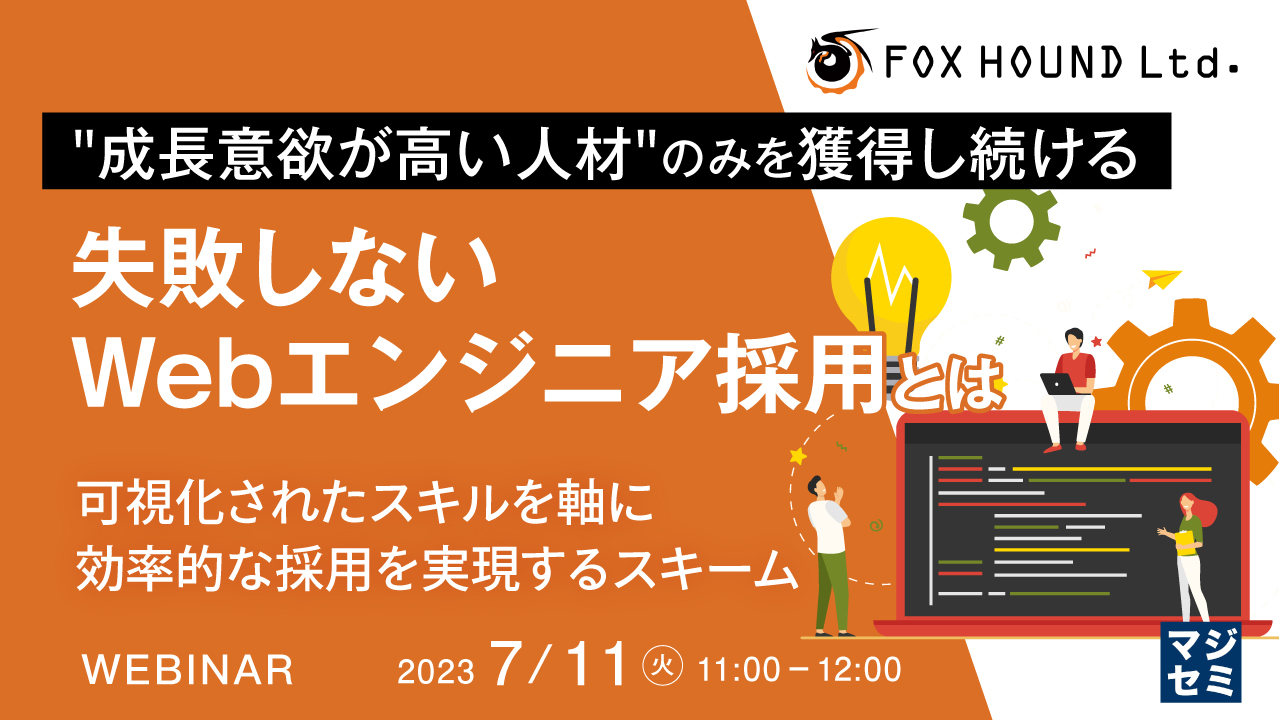 FOX HOUND Ltd.

"成長意欲が高い人材"のみを獲得し続ける

失敗しない
Webエンジニア採用とは

可視化されたスキルを軸に
効率的な採用を実現するスキーム

WEBINAR 2023 7/11 火 11:00－12:00

マジセミ